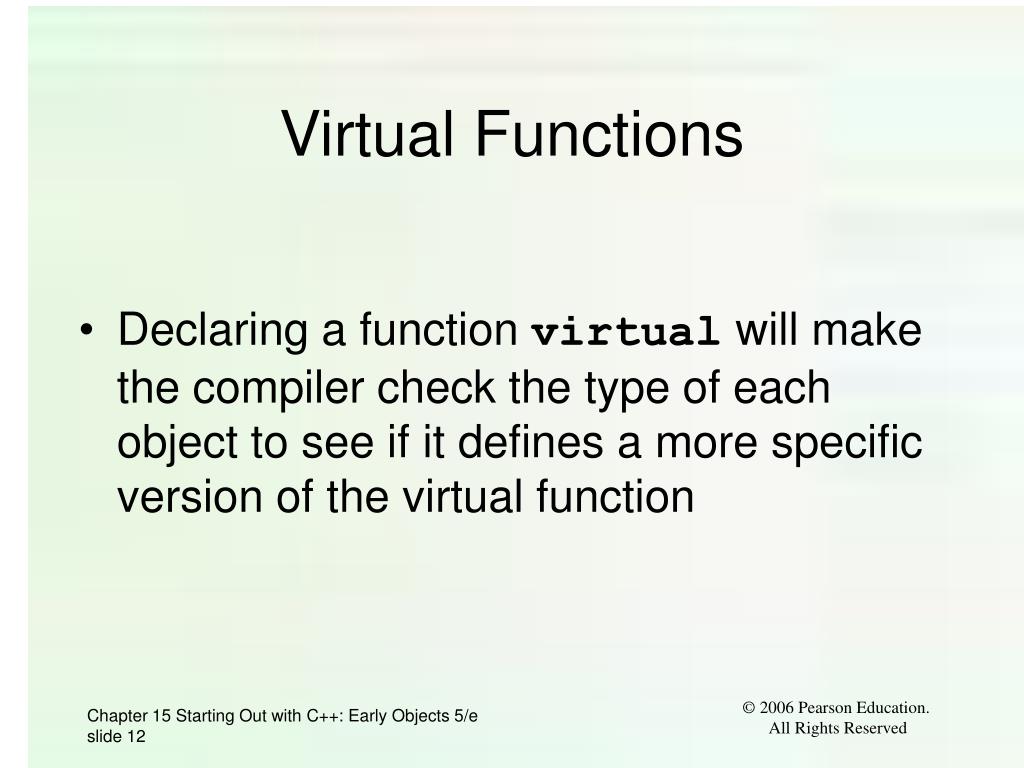 Virtual Functions

• Declaring a function virtual will make the compiler check the type of each object to see if it defines a more specific version of the virtual function

Chapter 15 Starting Out with C++: Early Objects 5/e
slide 12

© 2006 Pearson Education.
All Rights Reserved